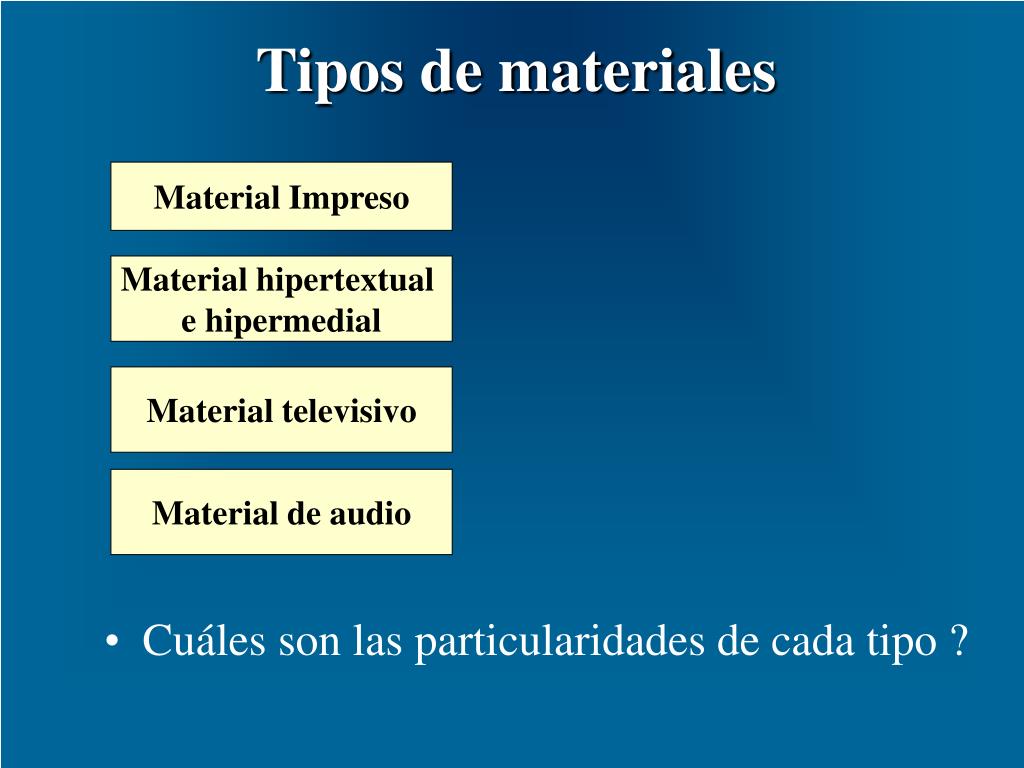 Tipos de materiales

Material Impreso

Material hipertextual e hipermedial

Material televisivo

Material de audio

• Cuáles son las particularidades de cada tipo ?